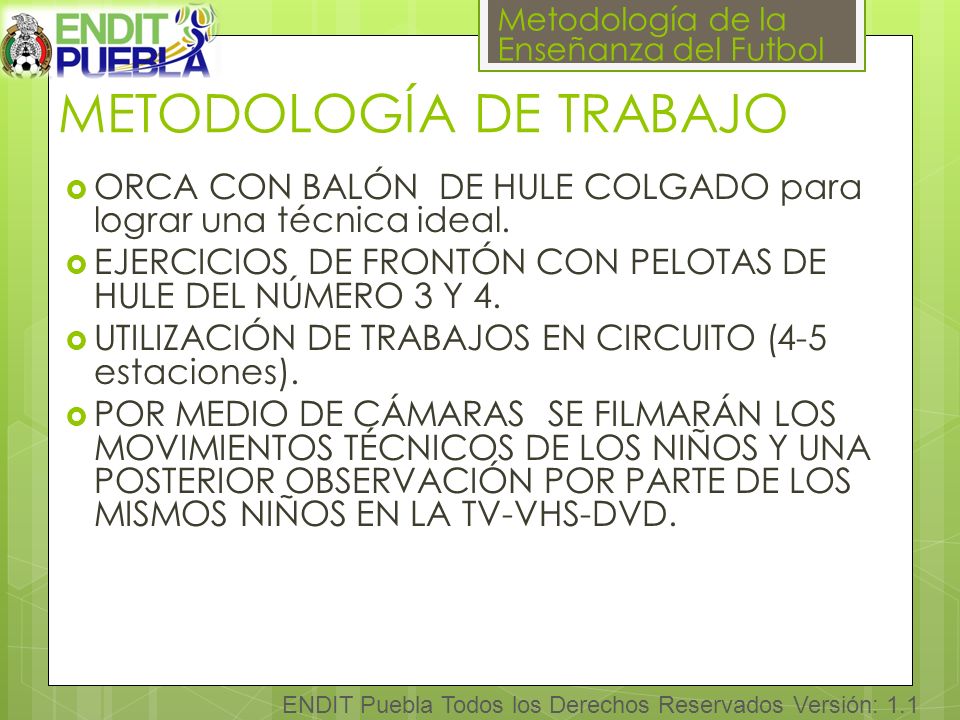 ENDIT PUEBLA

Metodología de la Enseñanza del Futbol

METODOLOGÍA DE TRABAJO

ORCA CON BALÓN DE HULE COLGADO para lograr una técnica ideal.

EJERCICIOS DE FRONTÓN CON PELOTAS DE HULE DEL NÚMERO 3 Y 4.

UTILIZACIÓN DE TRABAJOS EN CIRCUITO (4-5 estaciones).

POR MEDIO DE CÁMARAS SE FILMARÁN LOS MOVIMIENTOS TÉCNICOS DE LOS NIÑOS Y UNA POSTERIOR OBSERVACIÓN POR PARTE DE LOS MISMOS NIÑOS EN LA TV-VHS-DVD.

ENDIT Puebla Todos los Derechos Reservados Versión: 1.1